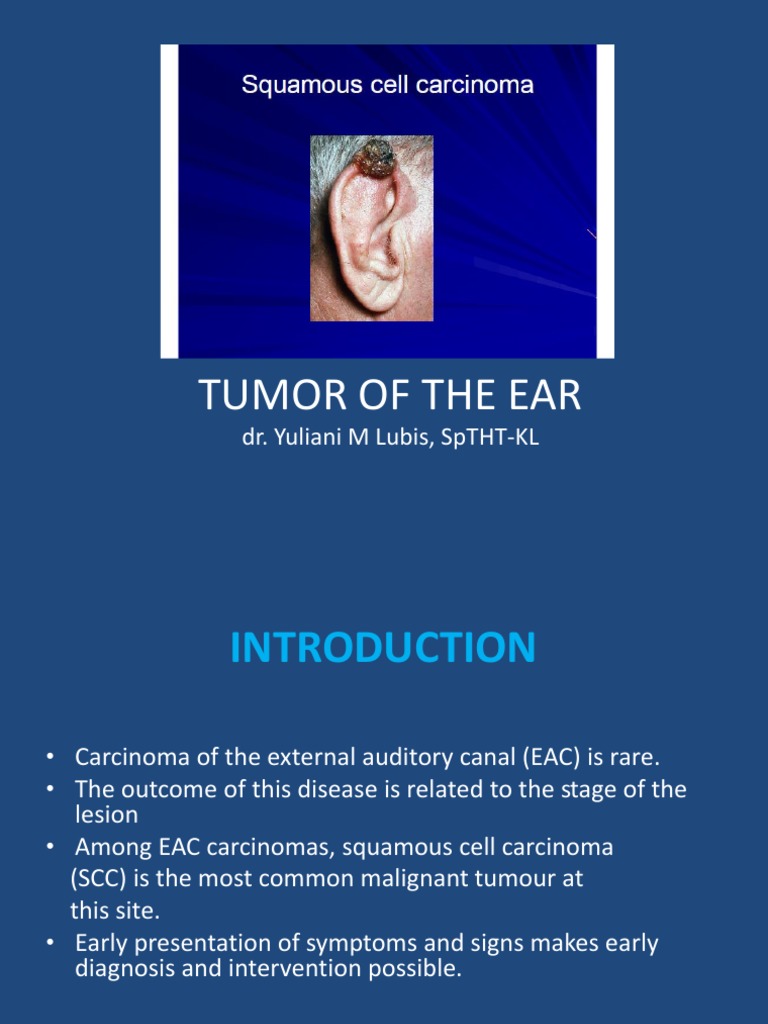 Squamous cell carcinoma

TUMOR OF THE EAR

dr. Yuliani M Lubis, SpTHT-KL

INTRODUCTION

• Carcinoma of the external auditory canal (EAC) is rare.
• The outcome of this disease is related to the stage of the lesion
• Among EAC carcinomas, squamous cell carcinoma (SCC) is the most common malignant tumour at this site.
• Early presentation of symptoms and signs makes early diagnosis and intervention possible.